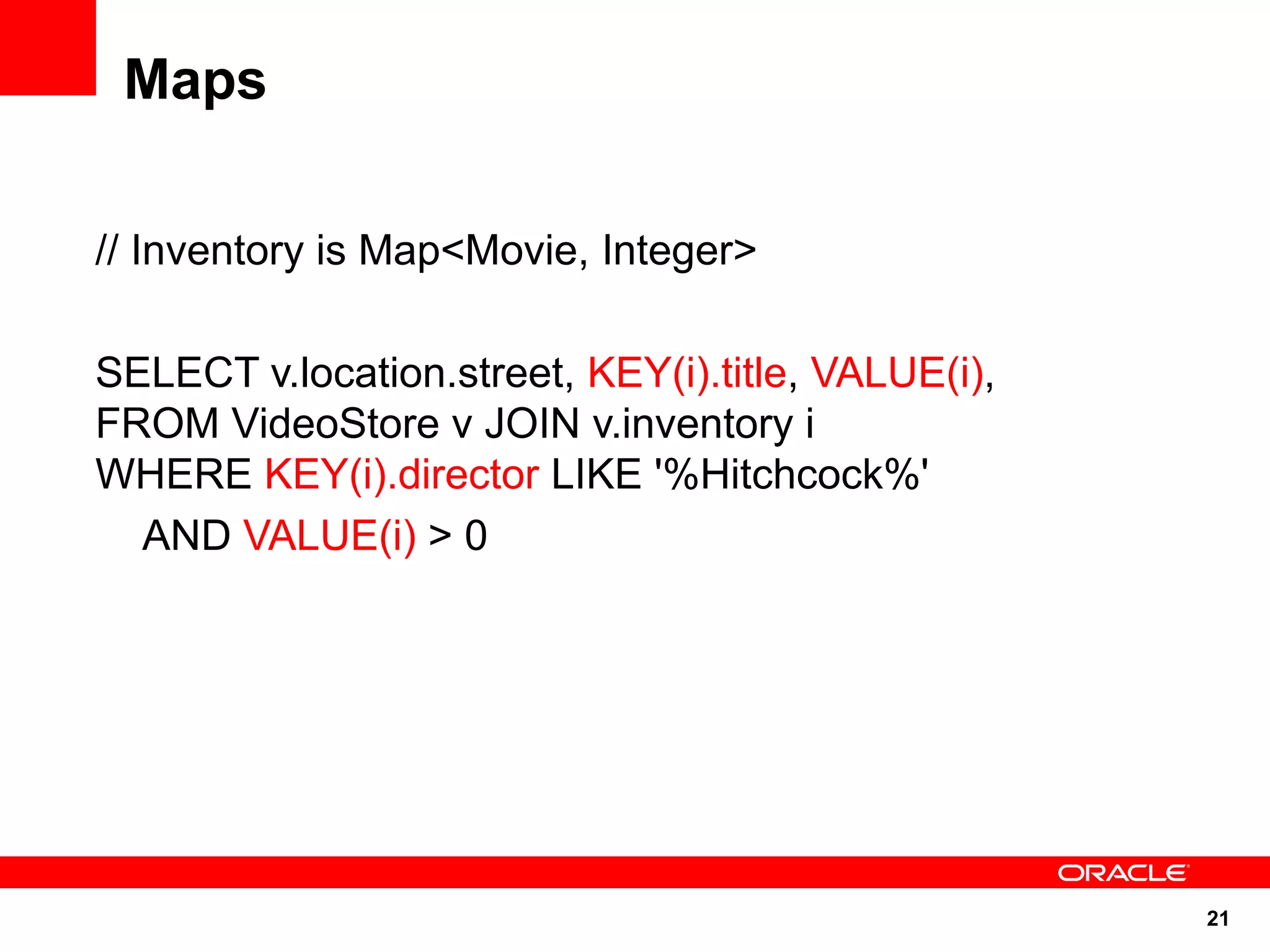 Maps

// Inventory is Map<Movie, Integer>

SELECT v.location.street, KEY(i).title, VALUE(i),
FROM VideoStore v JOIN v.inventory i
WHERE KEY(i).director LIKE '%Hitchcock%'
AND VALUE(i) > 0

ORACLE

21